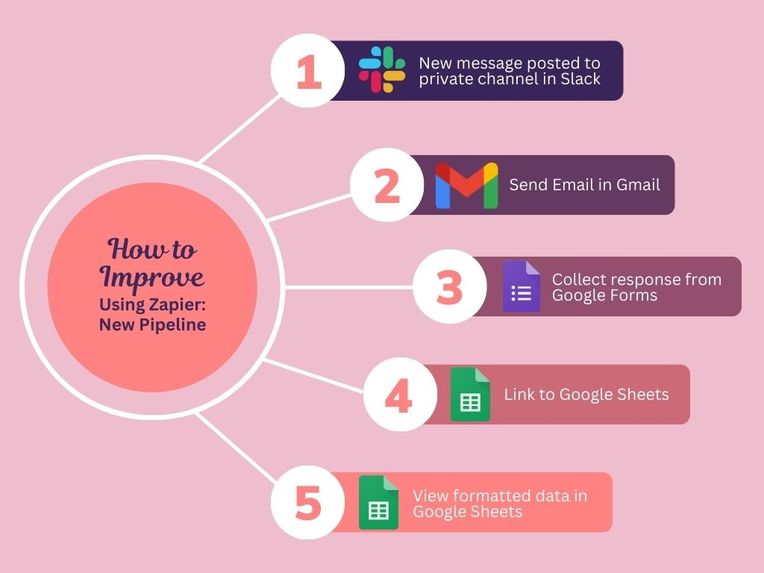 How to Improve Using Zapier: New Pipeline

1 New message posted to private channel in Slack

2 Send Email in Gmail

3 Collect response from Google Forms

4 Link to Google Sheets

5 View formatted data in Google Sheets